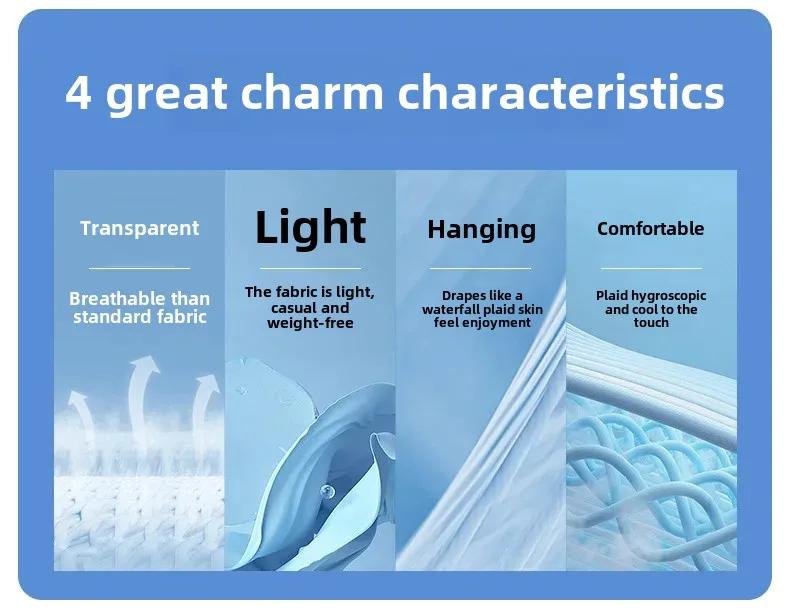 4 great charm characteristics

Transparent

Breathable than standard fabric

Light

The fabric is light, casual and weight-free

Hanging

Drapes like a waterfall plaid skin feel enjoyment

Comfortable

Plaid hygroscopic and cool to the touch